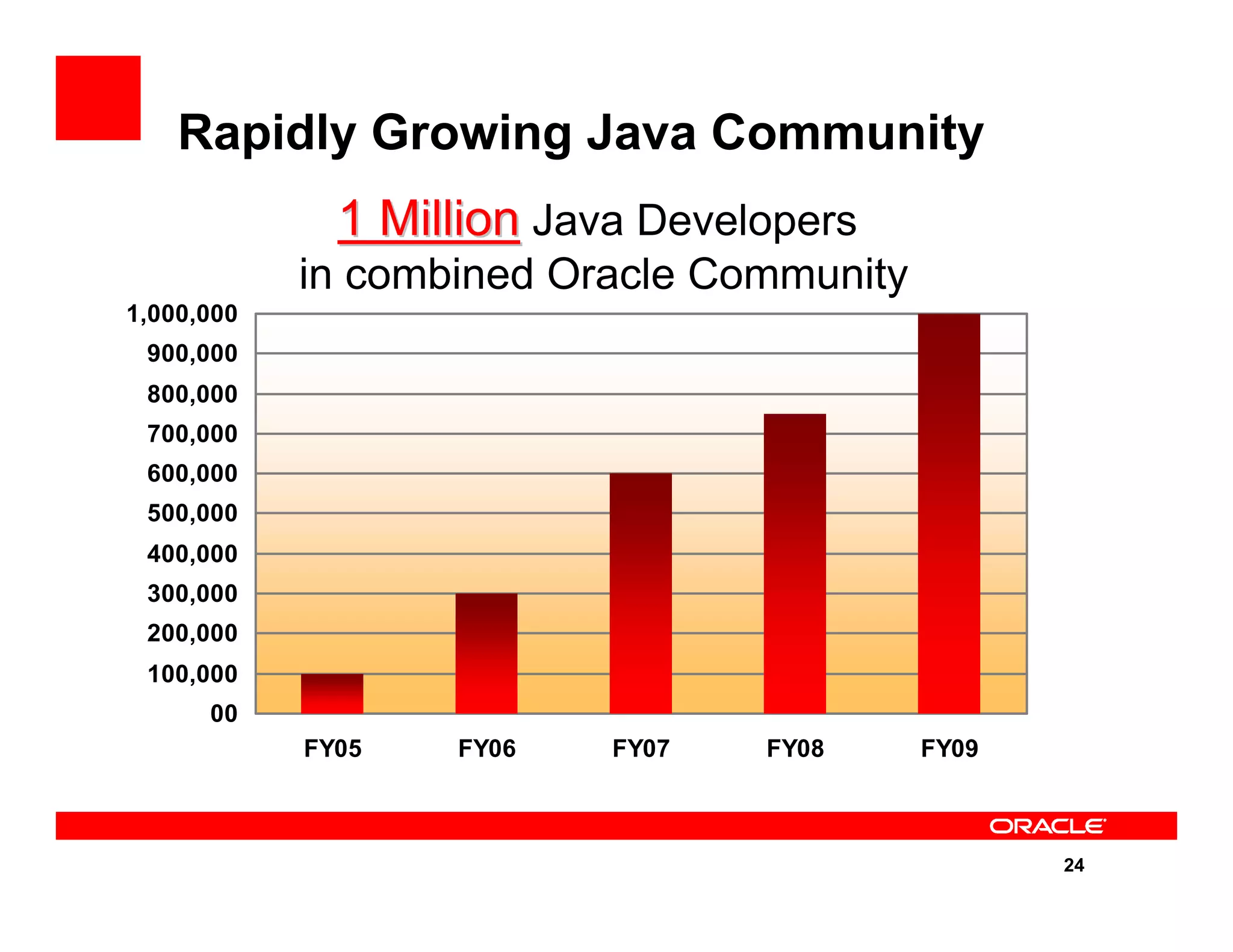 Rapidly Growing Java Community

1 Million Java Developers
in combined Oracle Community

1,000,000
900,000
800,000
700,000
600,000
500,000
400,000
300,000
200,000
100,000
00

FY05 FY06 FY07 FY08 FY09

ORACLE

24